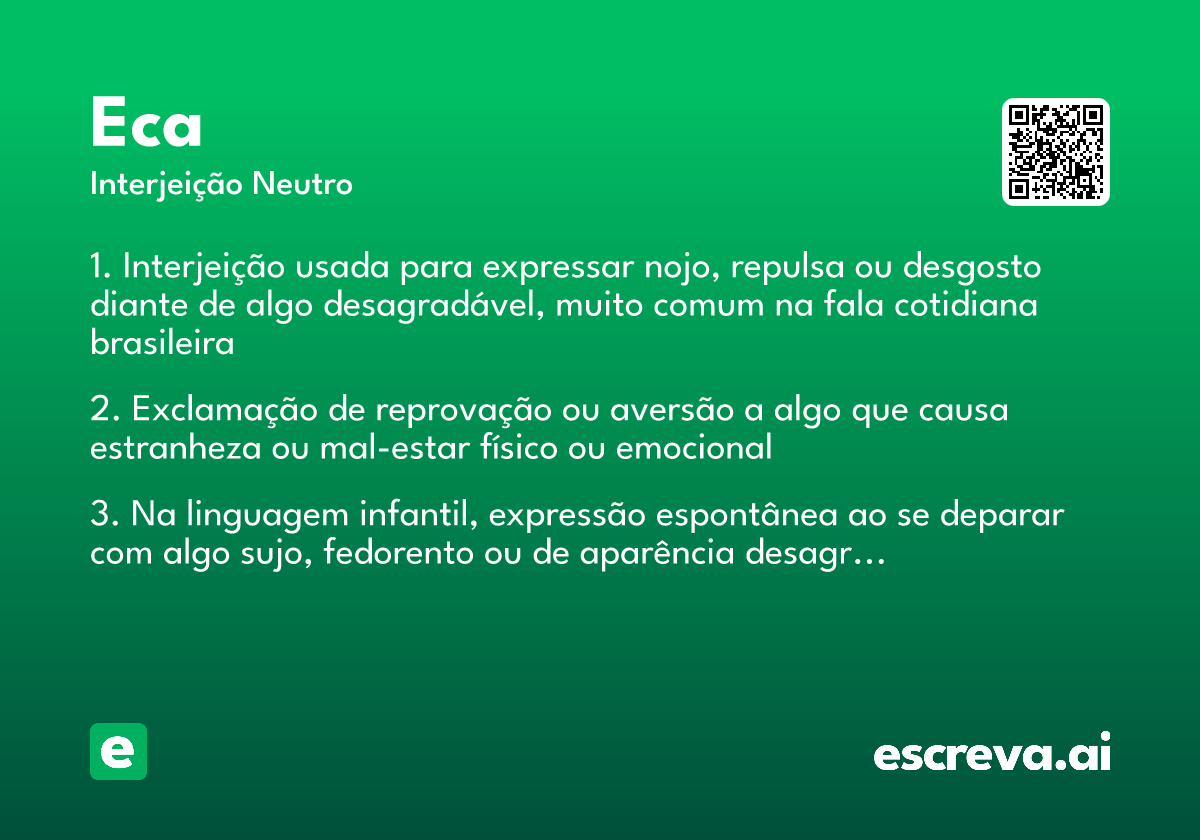 Eca

Interjeição Neutro

1. Interjeição usada para expressar nojo, repulsa ou desgosto diante de algo desagradável, muito comum na fala cotidiana brasileira

2. Exclamação de reprovação ou aversão a algo que causa estranheza ou mal-estar físico ou emocional

3. Na linguagem infantil, expressão espontânea ao se deparar com algo sujo, fedorento ou de aparência desagr…

e

escreva.ai